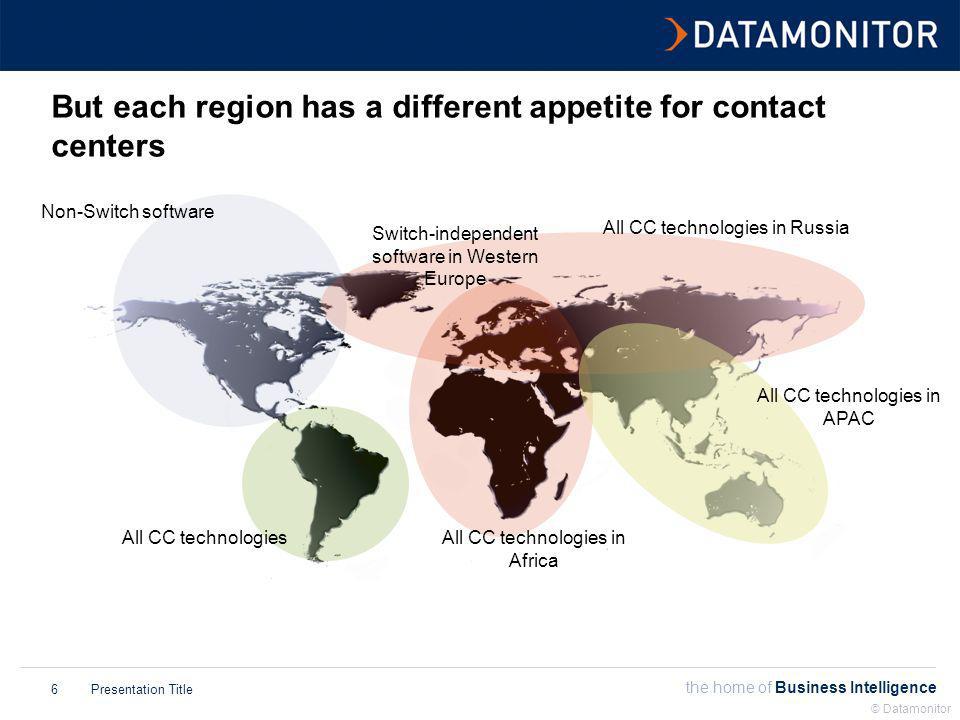 DATAMONITOR

But each region has a different appetite for contact centers

Non-Switch software

Switch-independent software in Western Europe

All CC technologies in Russia

All CC technologies in APAC

All CC technologies

All CC technologies in Africa

6 Presentation Title

the home of Business Intelligence

© Datamonitor